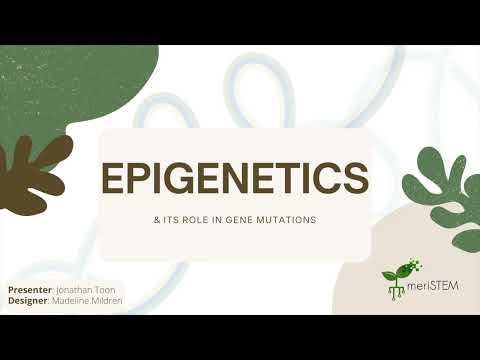 EPIGENETICS

& ITS ROLE IN GENE MUTATIONS

Presenter: Jonathan Toon
Designer: Madeline Mildren

meriSTEM